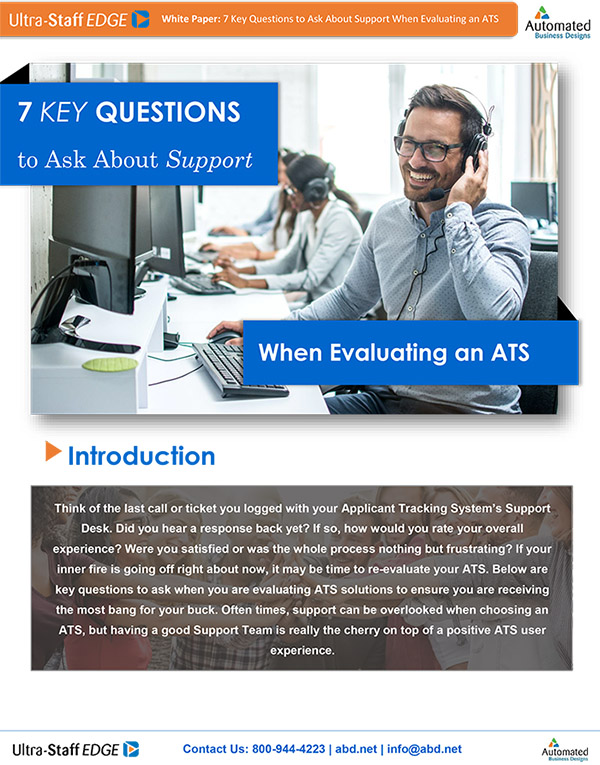 Ultra-Staff EDGE

White Paper: 7 Key Questions to Ask About Support When Evaluating an ATS

Automated Business Designs

7 KEY QUESTIONS to Ask About Support

When Evaluating an ATS

Introduction

Think of the last call or ticket you logged with your Applicant Tracking System's Support Desk. Did you hear a response back yet? If so, how would you rate your overall experience? Were you satisfied or was the whole process nothing but frustrating? If your inner fire is going off right about now, it may be time to re-evaluate your ATS. Below are key questions to ask when you are evaluating ATS solutions to ensure you are receiving the most bang for your buck. Often times, support can be overlooked when choosing an ATS, but having a good Support Team is really the cherry on top of a positive ATS user experience.

Ultra-Staff EDGE

Contact Us: 800-944-4223 | abd.net | info@abd.net

Automated Business Designs